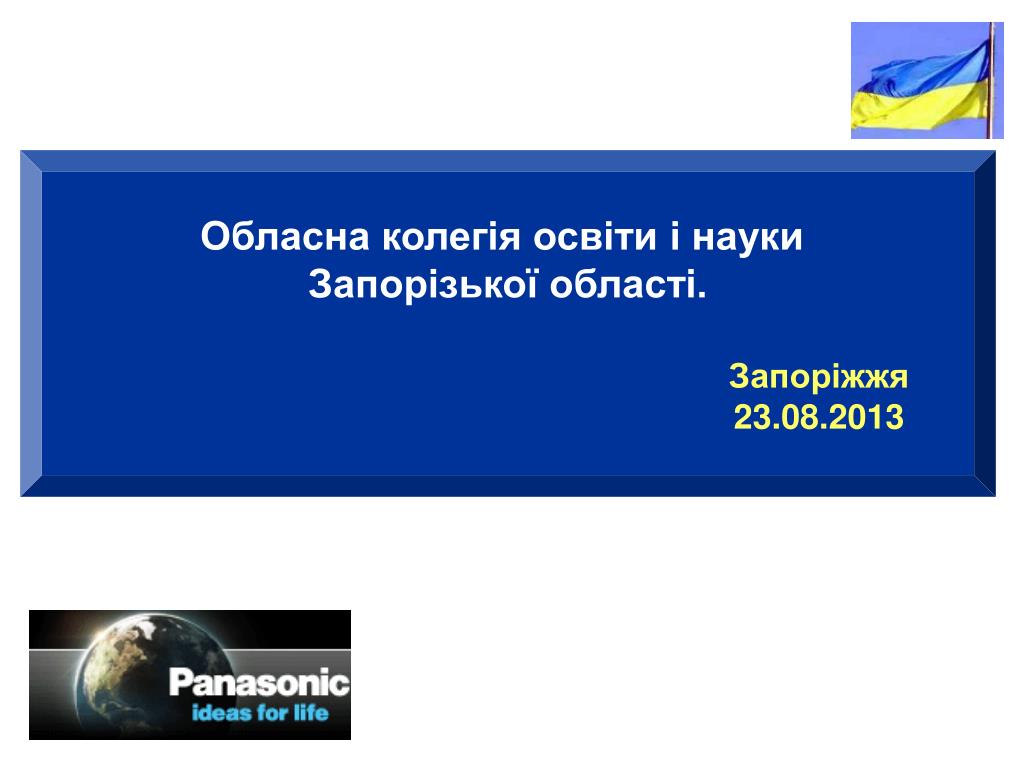 Обласна колегія освіти і науки Запорізької області.

Запоріжжя
23.08.2013

Panasonic
ideas for life